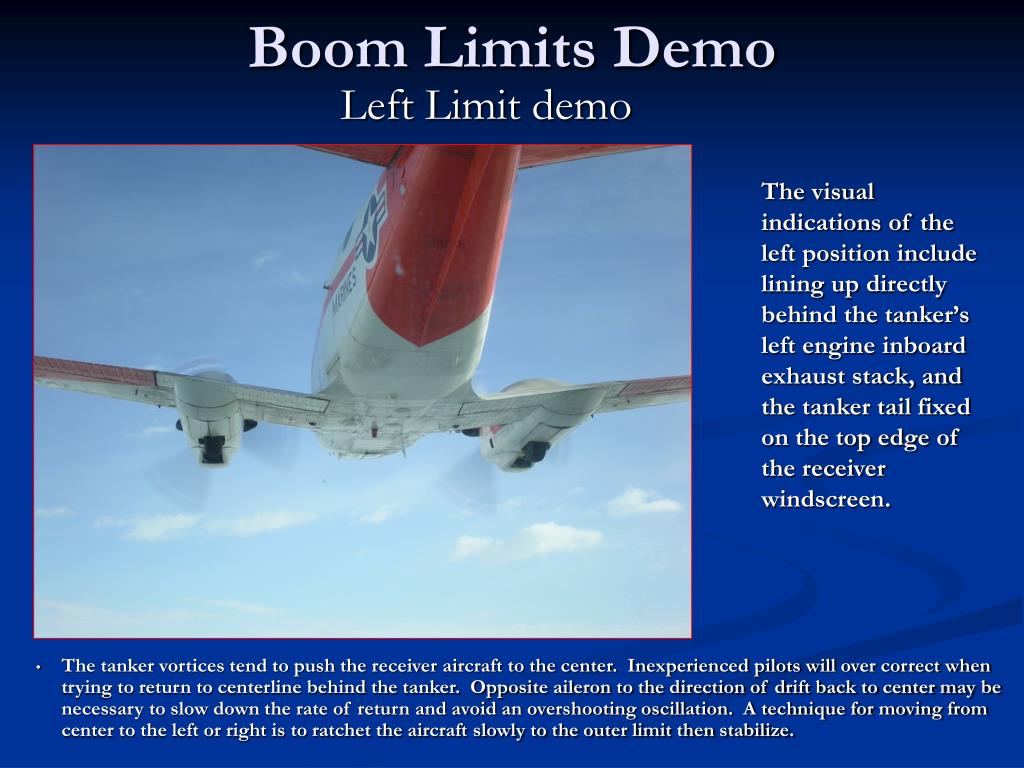 Boom Limits Demo
Left Limit demo

MARINES

The visual indications of the left position include lining up directly behind the tanker's left engine inboard exhaust stack, and the tanker tail fixed on the top edge of the receiver windscreen.

• The tanker vortices tend to push the receiver aircraft to the center. Inexperienced pilots will over correct when trying to return to centerline behind the tanker. Opposite aileron to the direction of drift back to center may be necessary to slow down the rate of return and avoid an overshooting oscillation. A technique for moving from center to the left or right is to ratchet the aircraft slowly to the outer limit then stabilize.